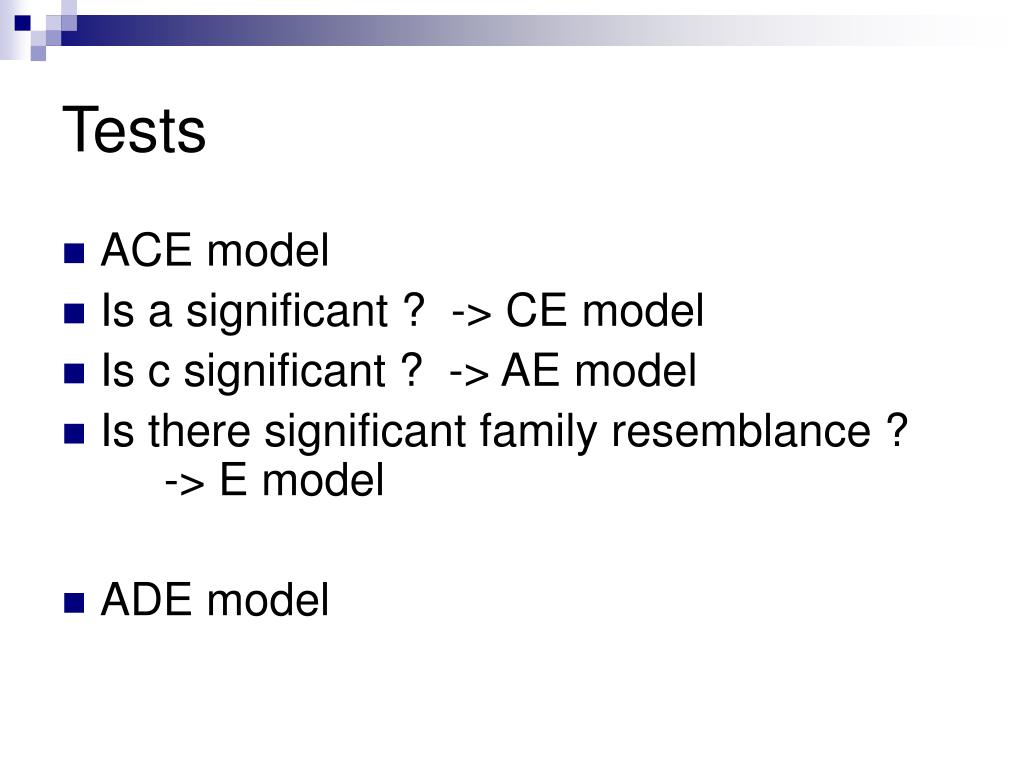 Tests

ACE model
Is a significant ? -> CE model
Is c significant ? -> AE model
Is there significant family resemblance ? -> E model

ADE model